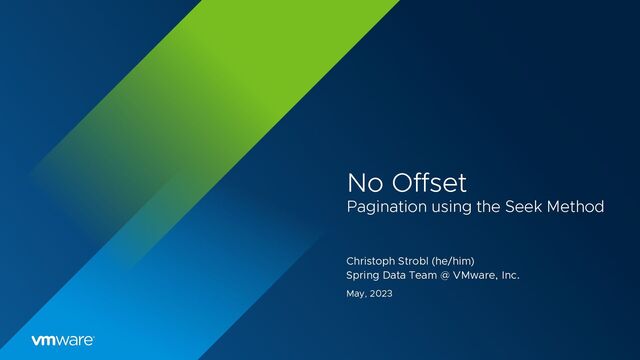 No Offset
Pagination using the Seek Method

Christoph Strobl (he/him)
Spring Data Team @ VMware, Inc.
May, 2023

vmware